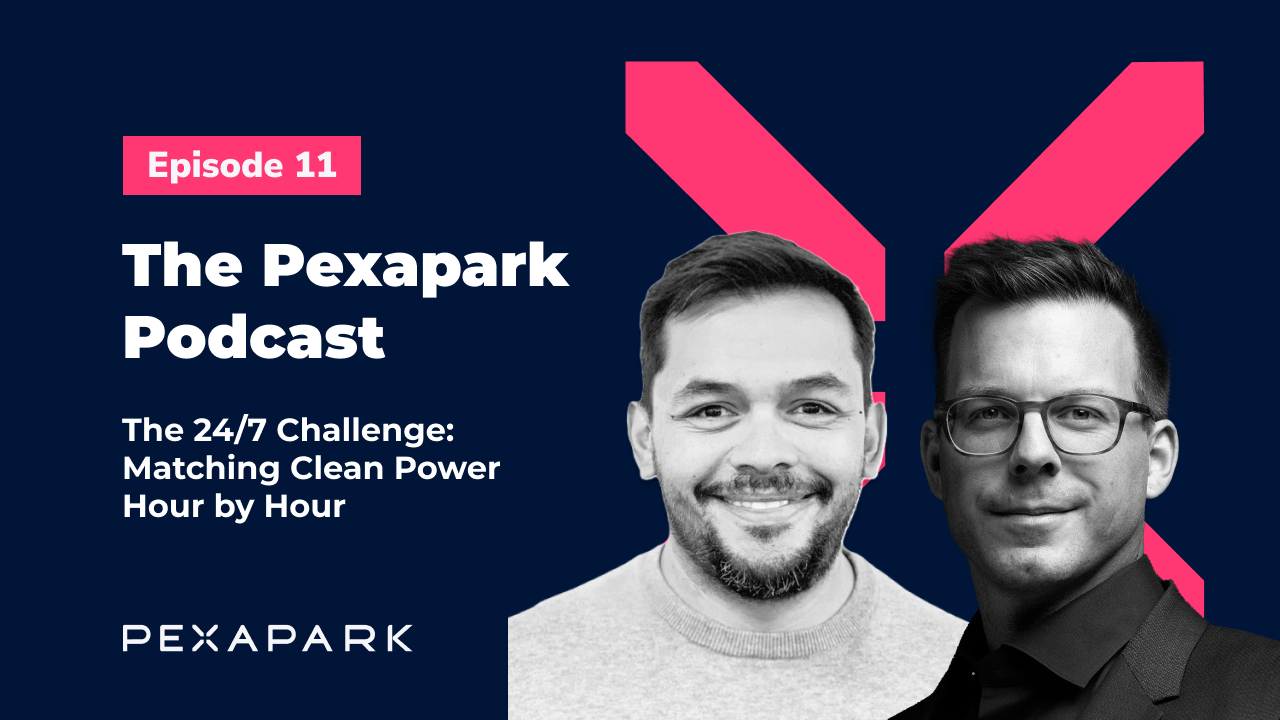 Episode 11

The Pexapark Podcast

The 24/7 Challenge: Matching Clean Power Hour by Hour

PEXAPARK